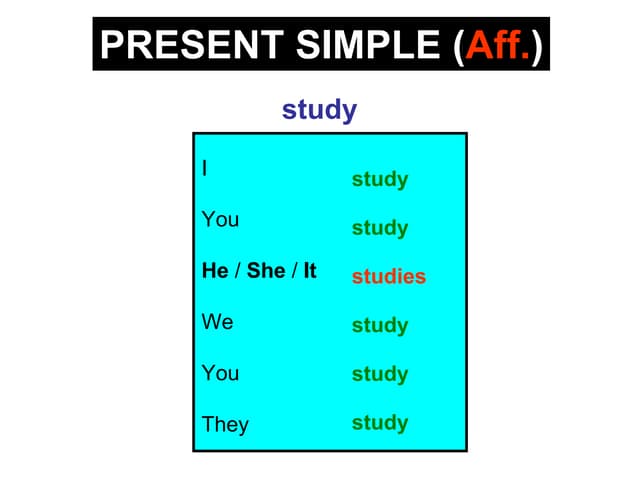 PRESENT SIMPLE (Aff.)

study

| | |
|---|---|
| I | study |
| You | study |
| He / She / It | studies |
| We | study |
| You | study |
| They | study |